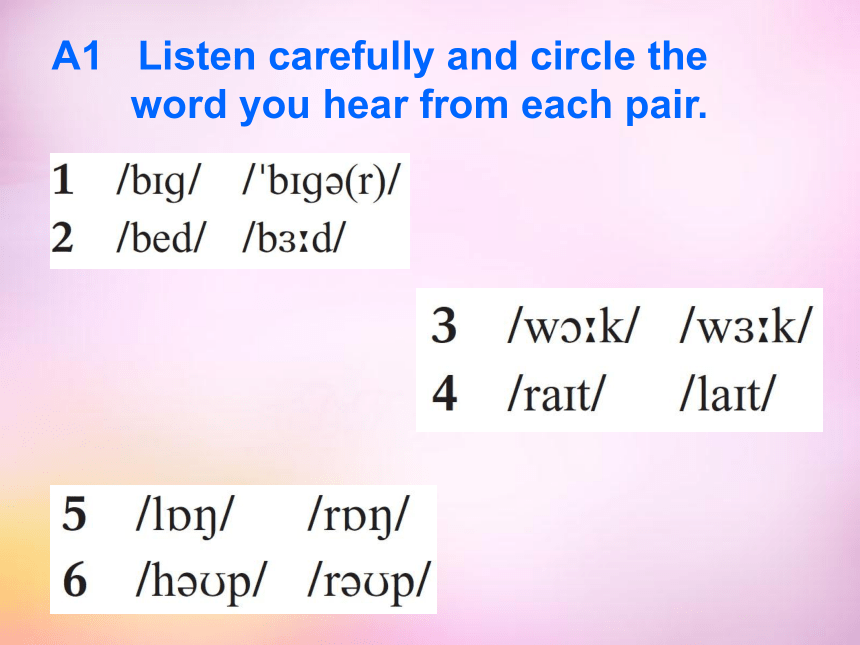 A1 Listen carefully and circle the word you hear from each pair.

1 /bɪg/ /ˈbɪgə(r)/
2 /bed/ /bɜːd/

3 /wɔːk/ /wɜːk/
4 /raɪt/ /laɪt/

5 /lɒŋ/ /rɒŋ/
6 /həʊp/ /rəʊp/